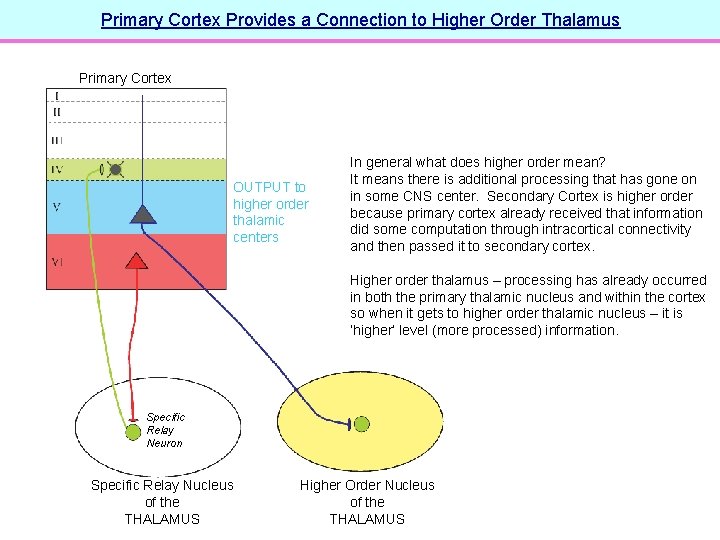 Primary Cortex Provides a Connection to Higher Order Thalamus

Primary Cortex

I
II
III
IV
V
VI

OUTPUT to higher order thalamic centers

In general what does higher order mean?
It means there is additional processing that has gone on in some CNS center. Secondary Cortex is higher order because primary cortex already received that information did some computation through intracortical connectivity and then passed it to secondary cortex.

Higher order thalamus – processing has already occurred in both the primary thalamic nucleus and within the cortex so when it gets to higher order thalamic nucleus – it is 'higher' level (more processed) information.

Specific Relay Neuron

Specific Relay Nucleus of the THALAMUS

Higher Order Nucleus of the THALAMUS